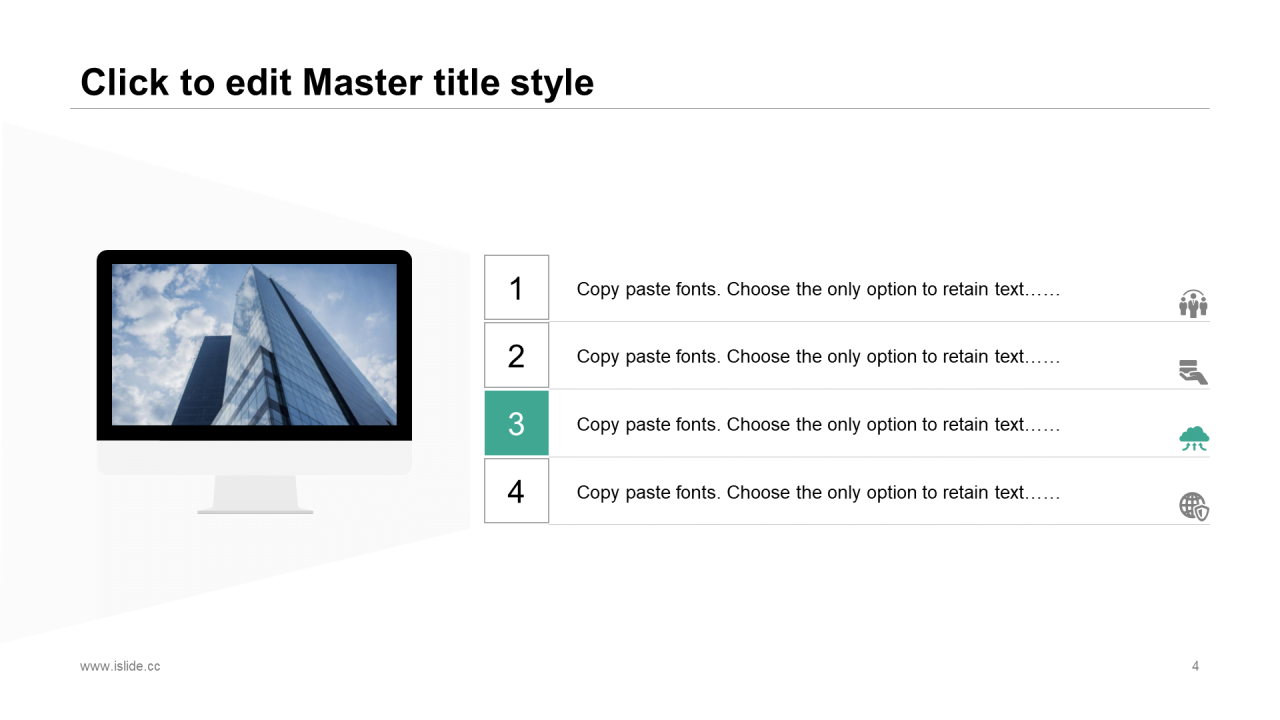 Click to edit Master title style

1 Copy paste fonts. Choose the only option to retain text……

2 Copy paste fonts. Choose the only option to retain text……

3 Copy paste fonts. Choose the only option to retain text……

4 Copy paste fonts. Choose the only option to retain text……

www.islide.cc

4